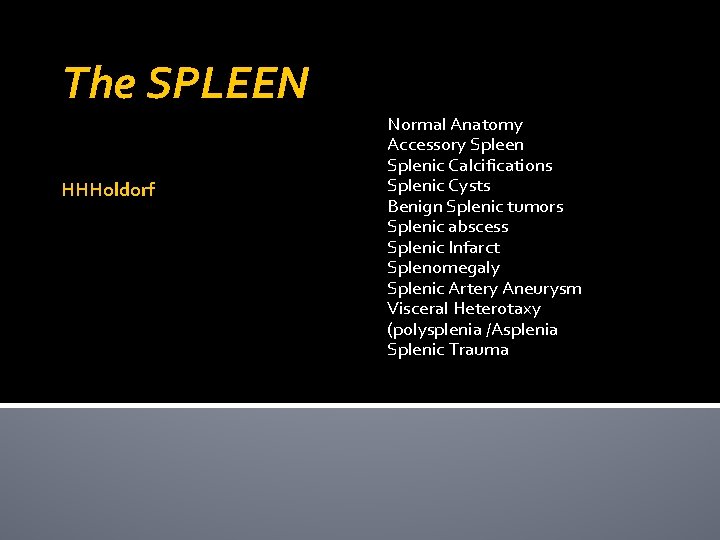 The SPLEEN

HHHoldorf

Normal Anatomy
Accessory Spleen
Splenic Calcifications
Splenic Cysts
Benign Splenic tumors
Splenic abscess
Splenic Infarct
Splenomegaly
Splenic Artery Aneurysm
Visceral Heterotaxy
(polysplenia /Asplenia
Splenic Trauma